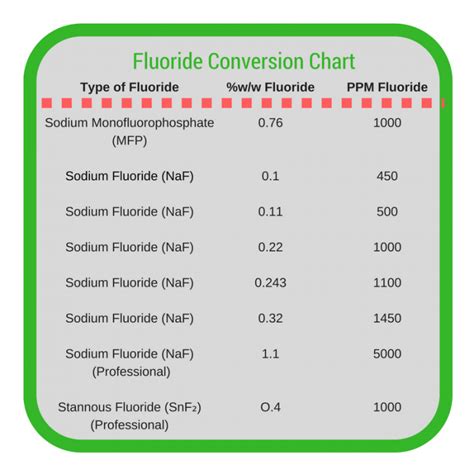 Fluoride Conversion Chart

| Type of Fluoride | %w/w Fluoride | PPM Fluoride |
|---|---|---|
| Sodium Monofluorophosphate (MFP) | 0.76 | 1000 |
| Sodium Fluoride (NaF) | 0.1 | 450 |
| Sodium Fluoride (NaF) | 0.11 | 500 |
| Sodium Fluoride (NaF) | 0.22 | 1000 |
| Sodium Fluoride (NaF) | 0.243 | 1100 |
| Sodium Fluoride (NaF) | 0.32 | 1450 |
| Sodium Fluoride (NaF) (Professional) | 1.1 | 5000 |
| Stannous Fluoride ($SnF_2$) (Professional) | O.4 | 1000 |